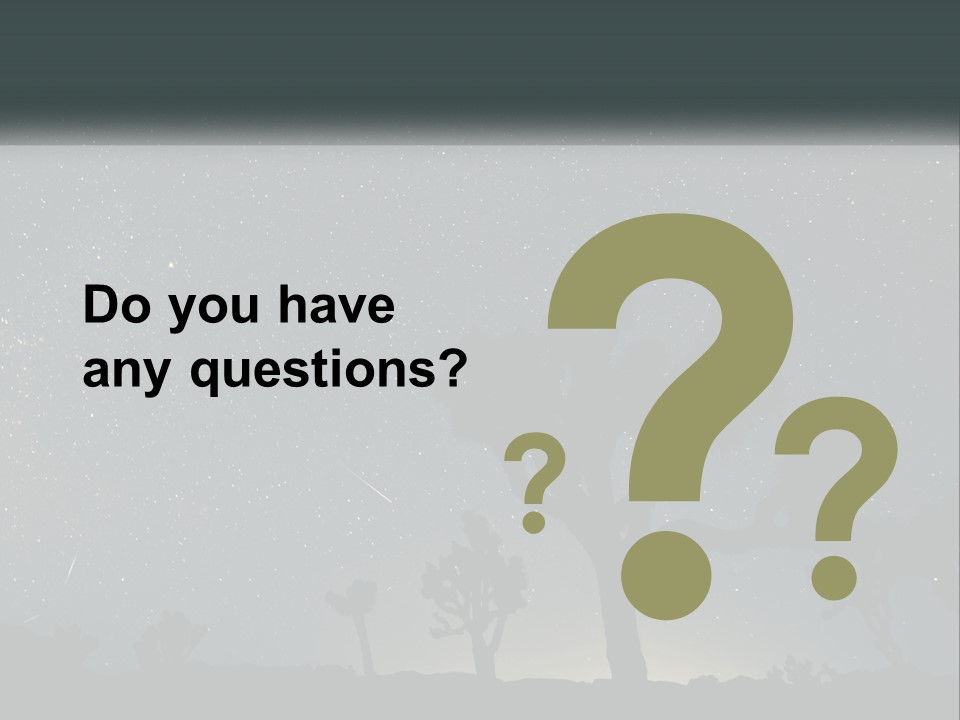 Do you have any questions?

?

?

?